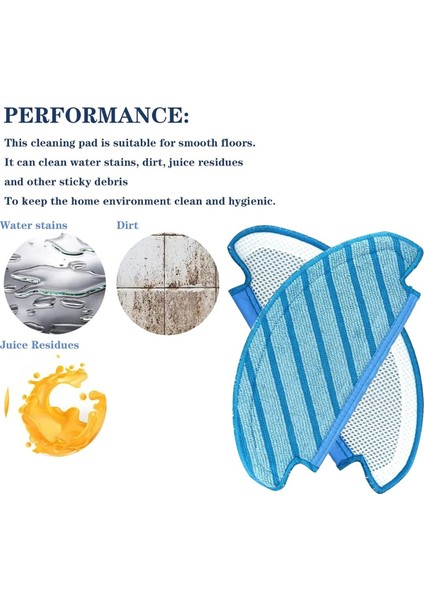 PERFORMANCE:

This cleaning pad is suitable for smooth floors.
It can clean water stains, dirt, juice residues
and other sticky debris
To keep the home environment clean and hygienic.

Water stains

Dirt

Juice Residues